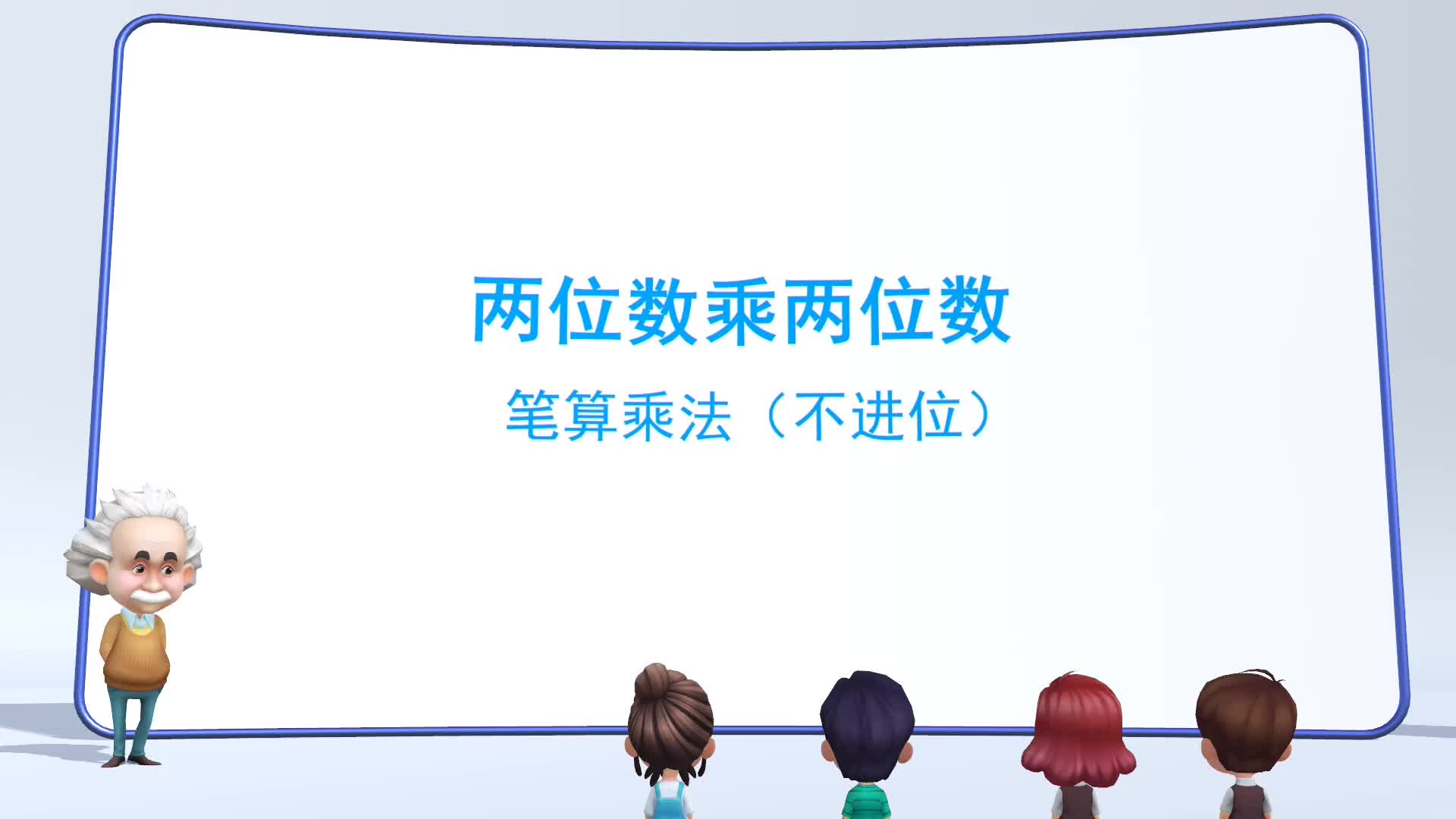 两位数乘两位数

笔算乘法（不进位）